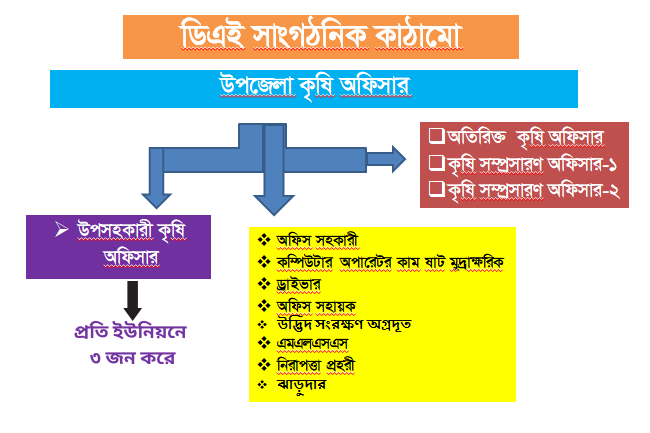 ডিএই সাংগঠনিক কাঠামো

উপজেলা কৃষি অফিসার

❑ অতিরিক্ত কৃষি অফিসার
❑ কৃষি সম্প্রসারণ অফিসার-১
❑ কৃষি সম্প্রসারণ অফিসার-২

➢ উপসহকারী কৃষি অফিসার

প্রতি ইউনিয়নে ৩ জন করে

❖ অফিস সহকারী
❖ কম্পিউটার অপারেটর কাম ষাট মুদ্রাক্ষরিক
❖ ড্রাইভার
❖ অফিস সহায়ক
❖ উদ্ভিদ সংরক্ষণ অগ্রদূত
❖ এমএলএসএস
❖ নিরাপত্তা প্রহরী
❖ ঝাড়ুদার